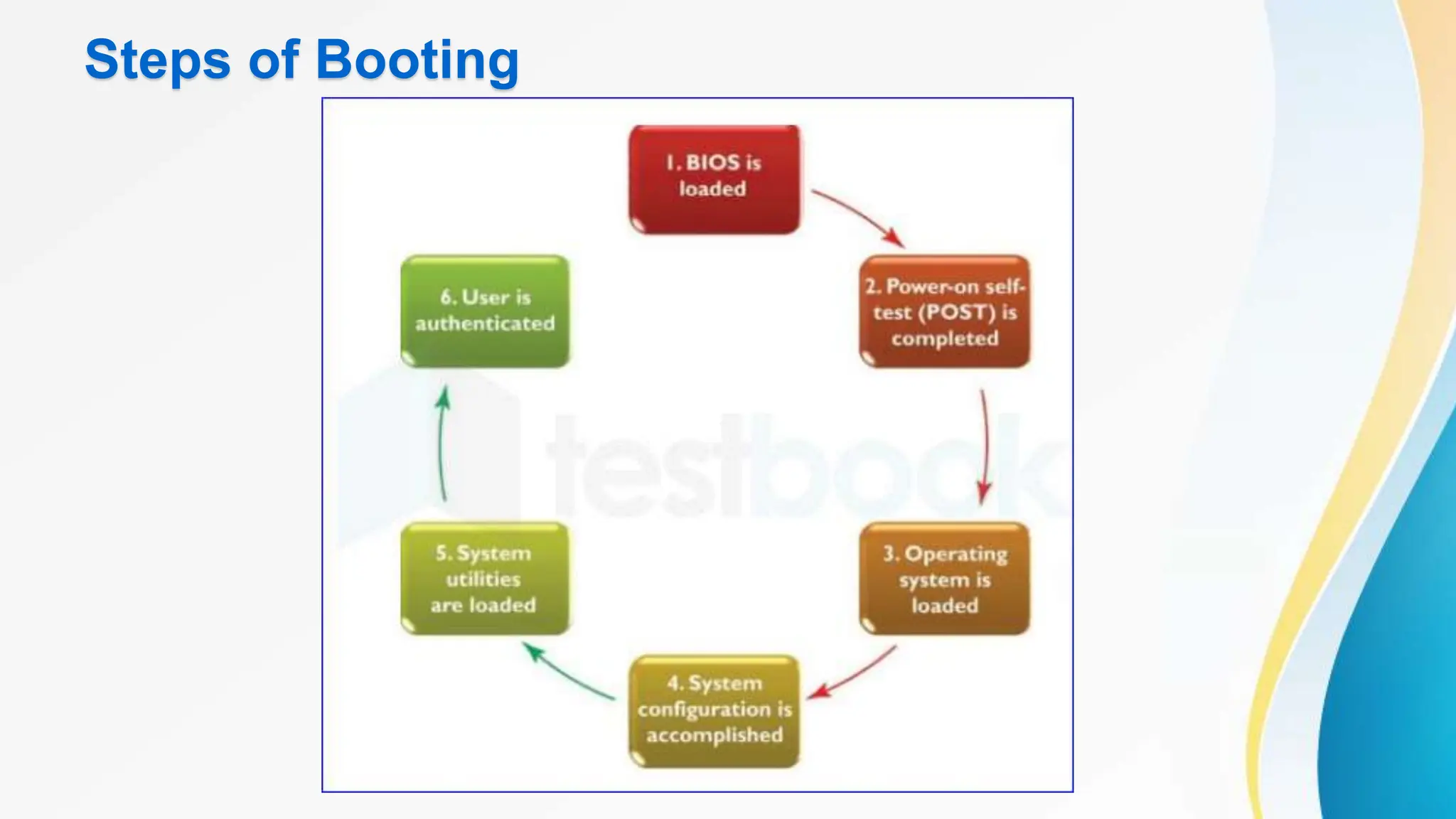 Steps of Booting

1. BIOS is loaded

2. Power-on self-test (POST) is completed

3. Operating system is loaded

4. System configuration is accomplished

5. System utilities are loaded

6. User is authenticated

testbook